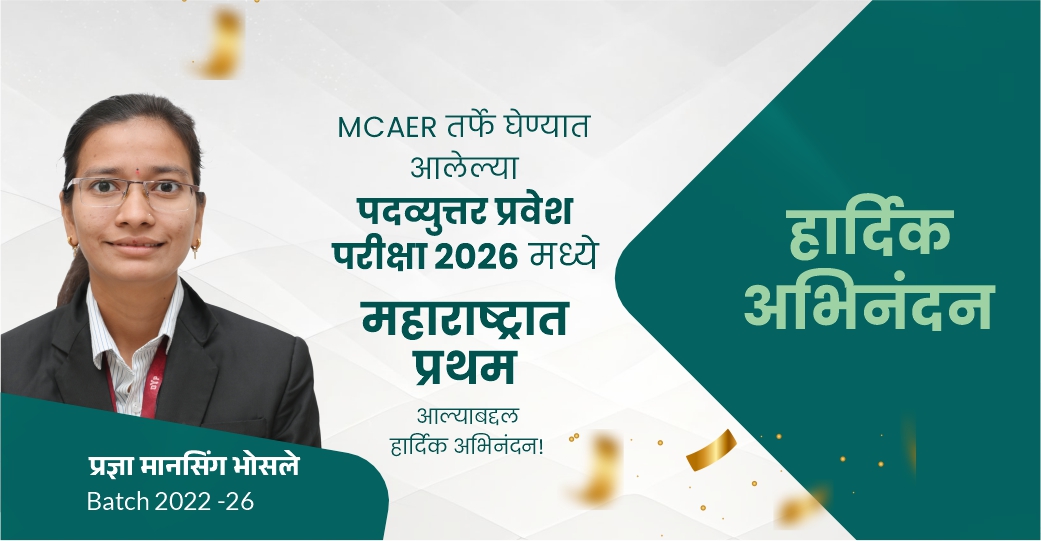 MCAER तर्फे घेण्यात आलेल्या पदव्युत्तर प्रवेश परीक्षा 2026 मध्ये महाराष्ट्रात प्रथम आल्याबद्दल हार्दिक अभिनंदन!

हार्दिक अभिनंदन

प्रज्ञा मानसिंग भोसले
Batch 2022 -26